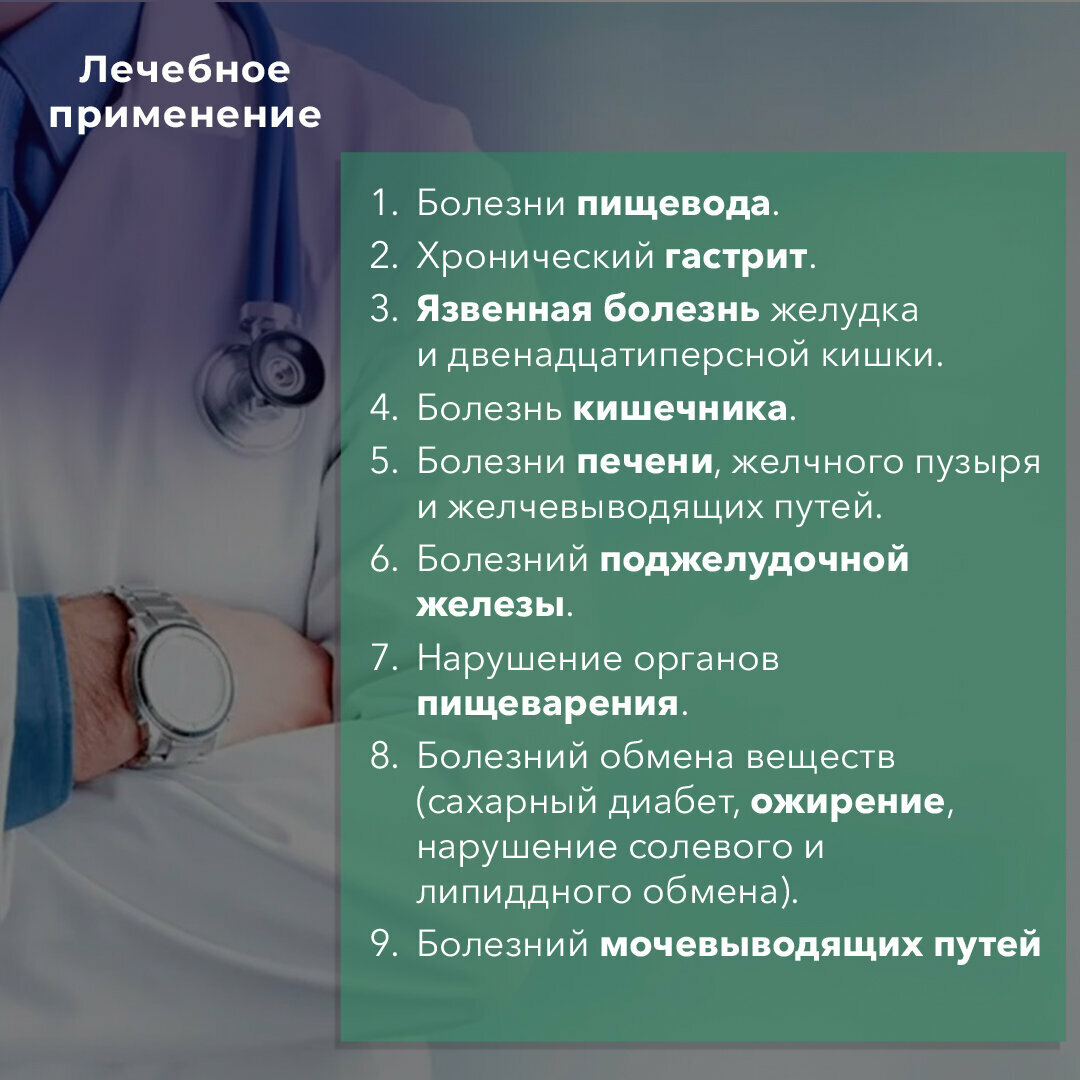 Лечебное применение

1. Болезни пищевода.
2. Хронический гастрит.
3. Язвенная болезнь желудка и двенадцатиперсной кишки.
4. Болезнь кишечника.
5. Болезни печени, желчного пузыря и желчевыводящих путей.
6. Болезний поджелудочной железы.
7. Нарушение органов пищеварения.
8. Болезний обмена веществ (сахарный диабет, ожирение, нарушение солевого и липиддного обмена).
9. Болезний мочевыводящих путей